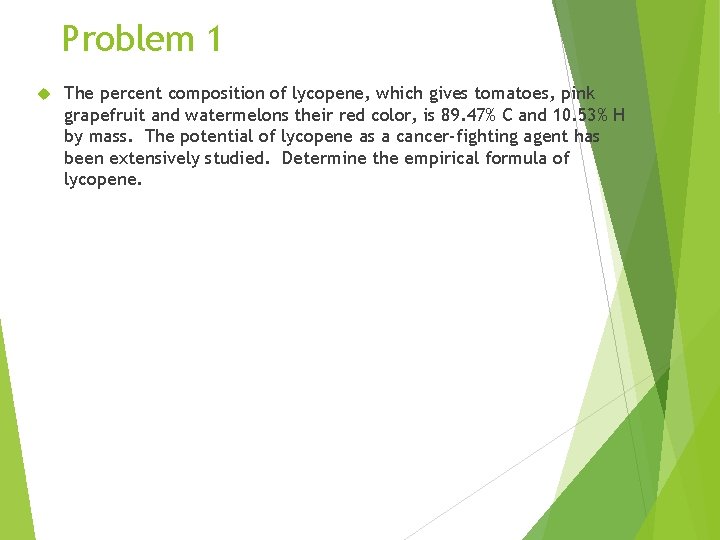 Problem 1

The percent composition of lycopene, which gives tomatoes, pink grapefruit and watermelons their red color, is 89.47% C and 10.53% H by mass.  The potential of lycopene as a cancer-fighting agent has been extensively studied.  Determine the empirical formula of lycopene.